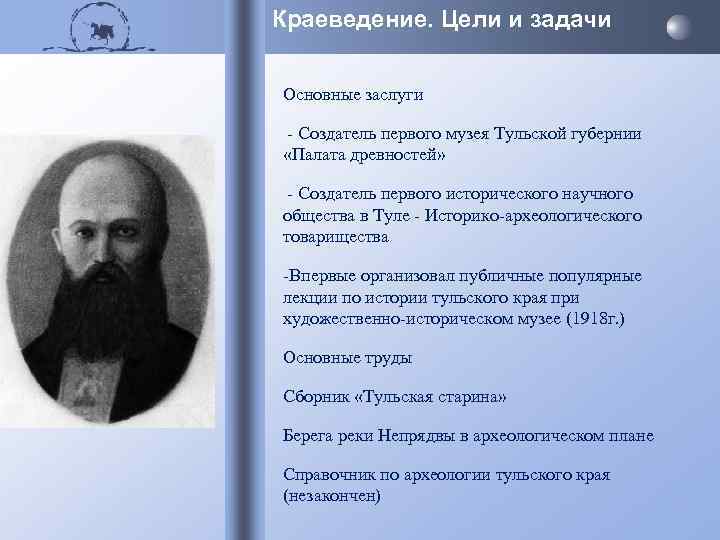 Краеведение. Цели и задачи

Основные заслуги

- Создатель первого музея Тульской губернии «Палата древностей»

- Создатель первого исторического научного общества в Туле - Историко-археологического товарищества

-Впервые организовал публичные популярные лекции по истории тульского края при художественно-историческом музее (1918г.)

Основные труды

Сборник «Тульская старина»

Берега реки Непрядвы в археологическом плане

Справочник по археологии тульского края (незакончен)